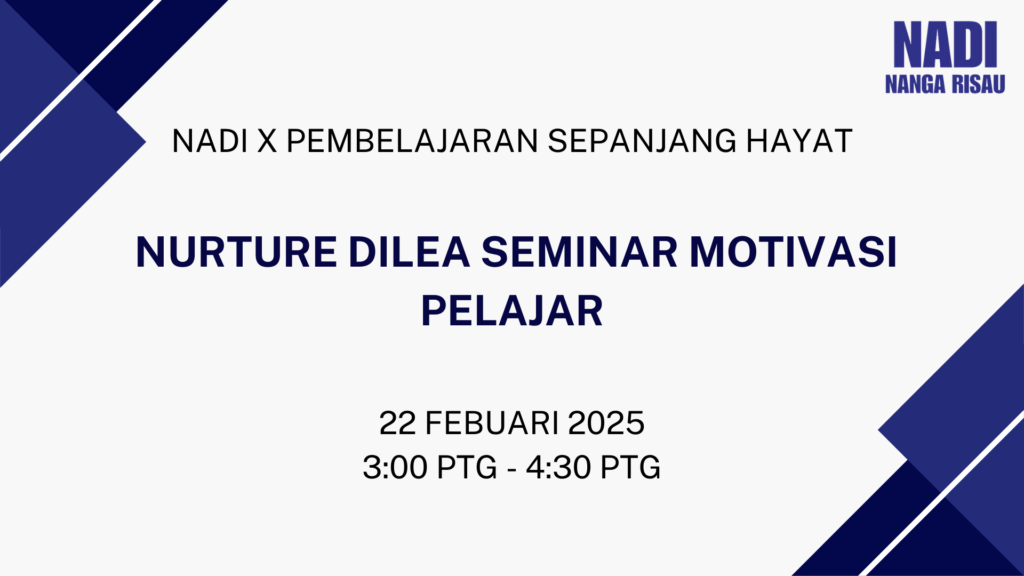 NADI
NANGA RISAU

NADI X PEMBELAJARAN SEPANJANG HAYAT

NURTURE DILEA SEMINAR MOTIVASI PELAJAR

22 FEBUARI 2025
3:00 PTG - 4:30 PTG